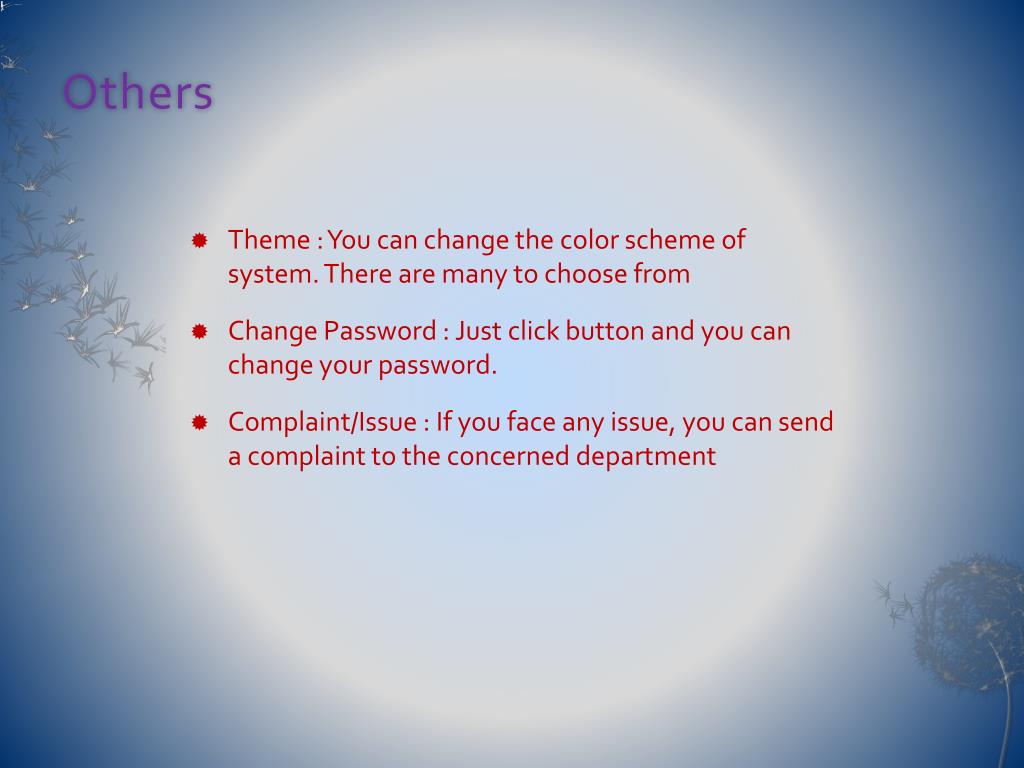 Others

Theme : You can change the color scheme of system. There are many to choose from

Change Password : Just click button and you can change your password.

Complaint/Issue : If you face any issue, you can send a complaint to the concerned department